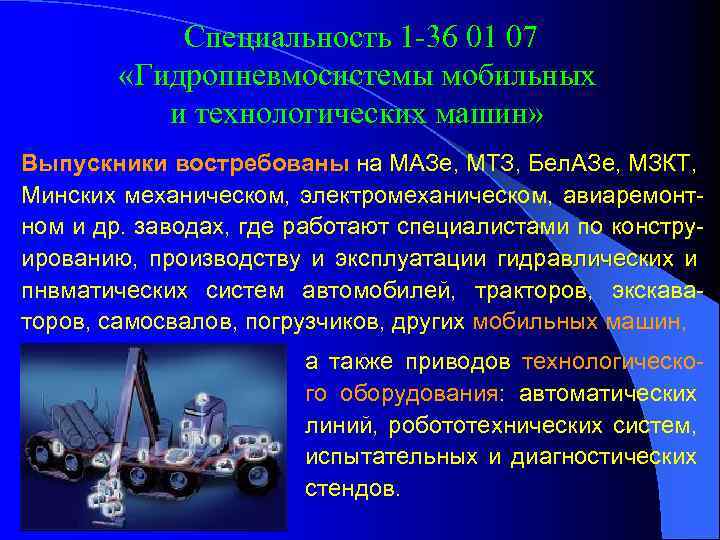 Специальность 1-36 01 07
«Гидропневмосистемы мобильных и технологических машин»

Выпускники востребованы на МАЗе, МТЗ, БелАЗе, МЗКТ, Минских механическом, электромеханическом, авиаремонтном и др. заводах, где работают специалистами по конструированию, производству и эксплуатации гидравлических и пнвматических систем автомобилей, тракторов, экскаваторов, самосвалов, погрузчиков, других мобильных машин,

а также приводов технологического оборудования: автоматических линий, робототехнических систем, испытательных и диагностических стендов.